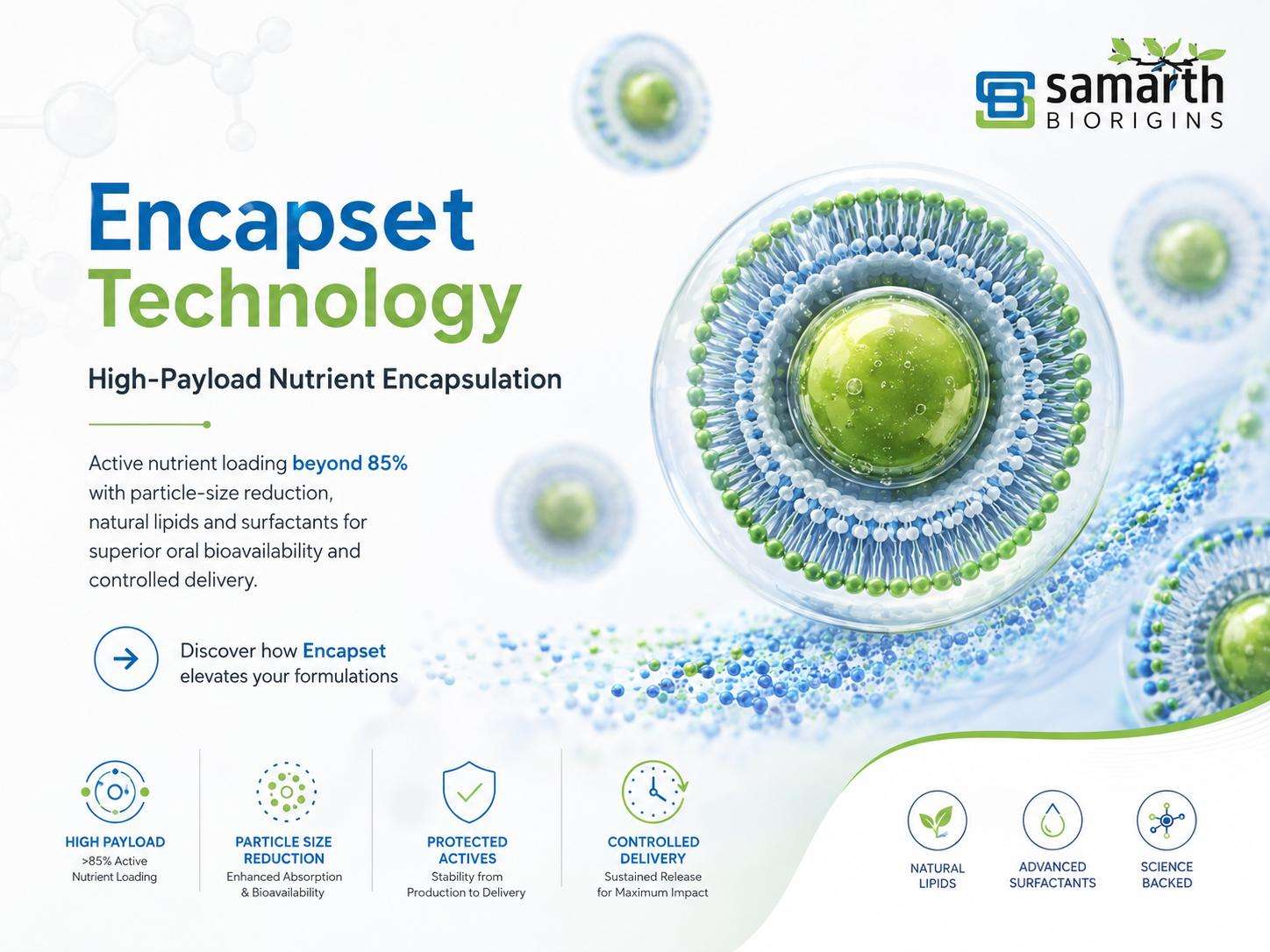 samarth
BIORIGINS

Encapset
Technology

High-Payload Nutrient Encapsulation

Active nutrient loading beyond 85% with particle-size reduction, natural lipids and surfactants for superior oral bioavailability and controlled delivery.

Discover how Encapset elevates your formulations

HIGH PAYLOAD
>85% Active Nutrient Loading

PARTICLE SIZE REDUCTION
Enhanced Absorption & Bioavailability

PROTECTED ACTIVES
Stability from Production to Delivery

CONTROLLED DELIVERY
Sustained Release for Maximum Impact

NATURAL LIPIDS

ADVANCED SURFACTANTS

SCIENCE BACKED